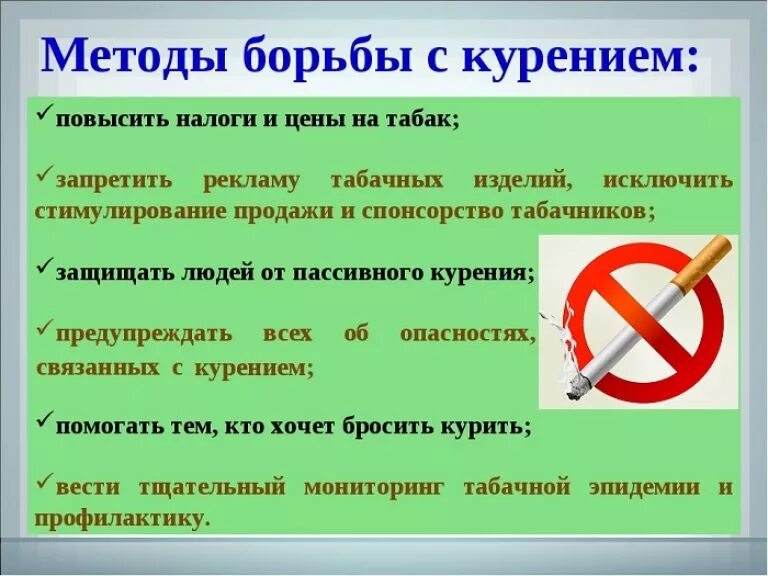 Методы борьбы с курением:

✓повысить налоги и цены на табак;

✓запретить рекламу табачных изделий, исключить стимулирование продажи и спонсорство табачников;

✓защищать людей от пассивного курения;

✓предупреждать всех об опасностях, связанных с курением;

✓помогать тем, кто хочет бросить курить;

✓вести тщательный мониторинг табачной эпидемии и профилактику.